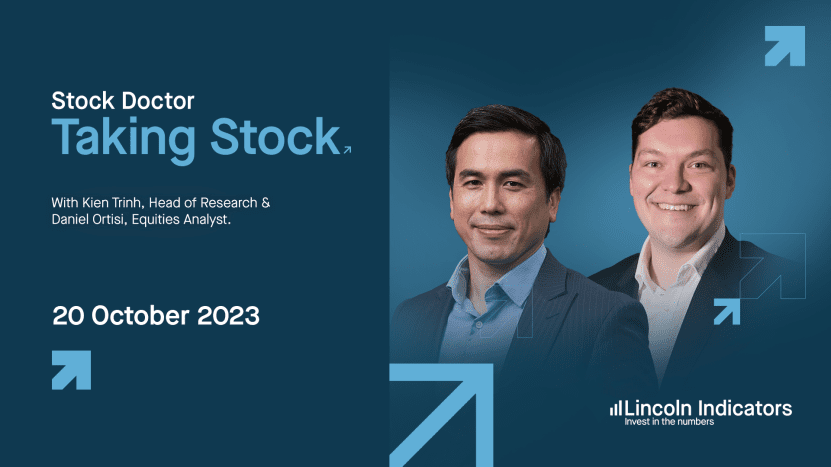 Stock Doctor
Taking Stock

With Kien Trinh, Head of Research & Daniel Ortisi, Equities Analyst.

20 October 2023

Lincoln Indicators
Invest in the numbers